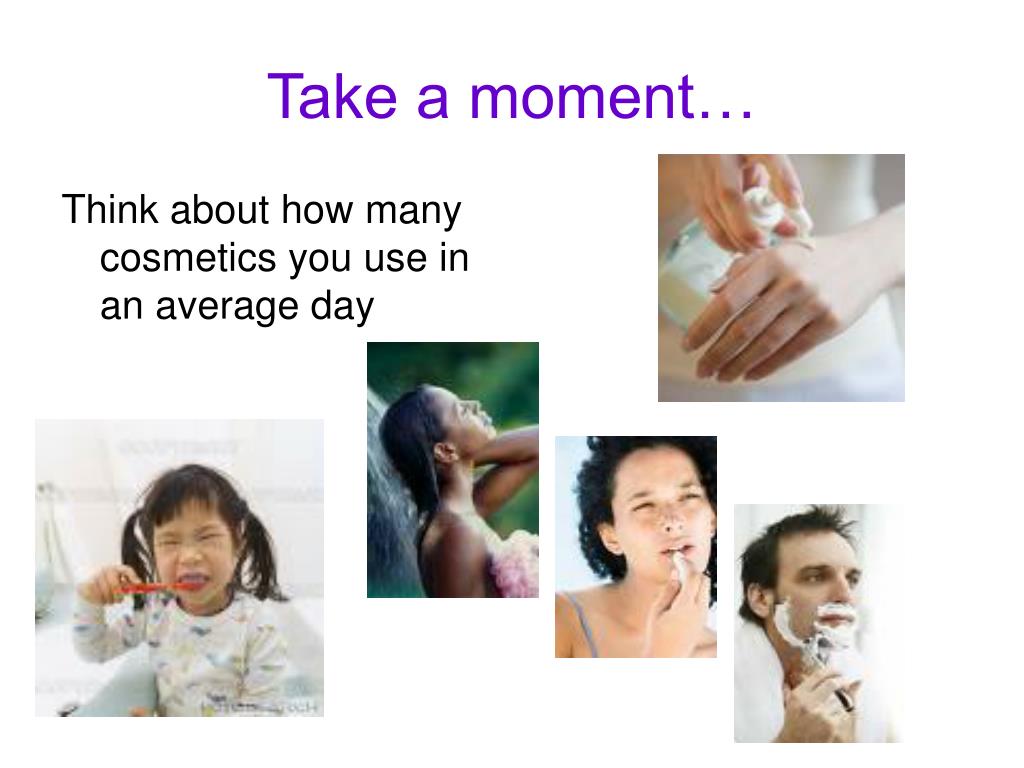 Take a moment…

Think about how many cosmetics you use in an average day